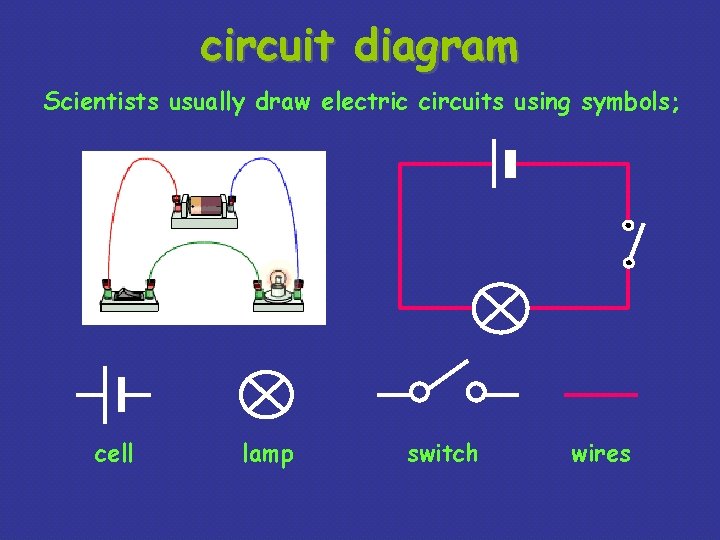 circuit diagram

Scientists usually draw electric circuits using symbols;

cell

lamp

switch

wires